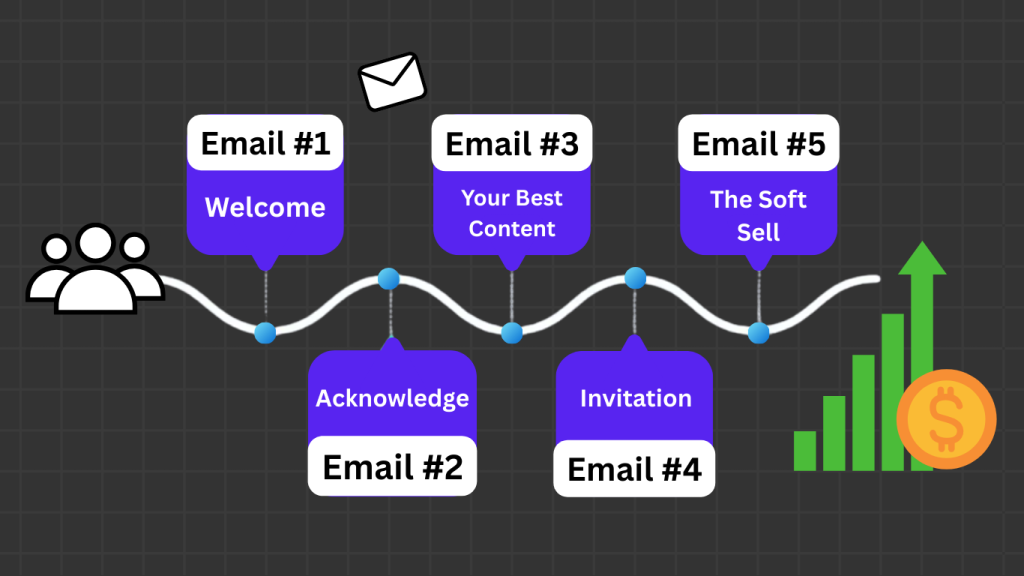 Email #1
Welcome

Acknowledge
Email #2

Email #3
Your Best Content

Invitation
Email #4

Email #5
The Soft Sell

$